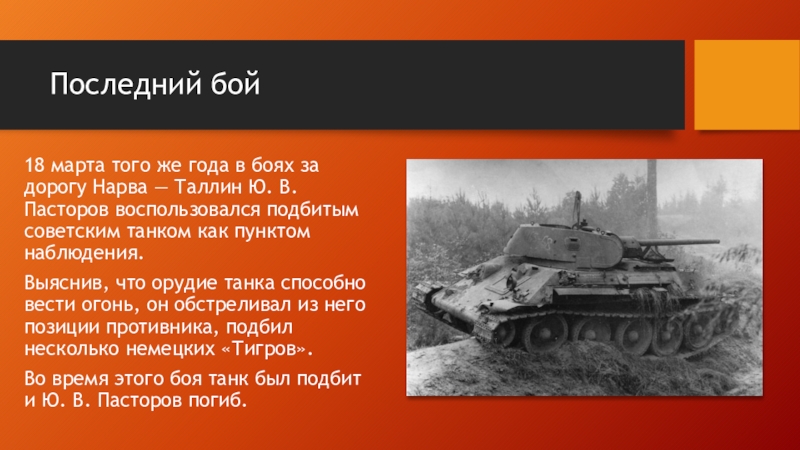 Последний бой

18 марта того же года в боях за дорогу Нарва — Таллин Ю. В. Пасторов воспользовался подбитым советским танком как пунктом наблюдения.

Выяснив, что орудие танка способно вести огонь, он обстреливал из него позиции противника, подбил несколько немецких «Тигров».

Во время этого боя танк был подбит и Ю. В. Пасторов погиб.